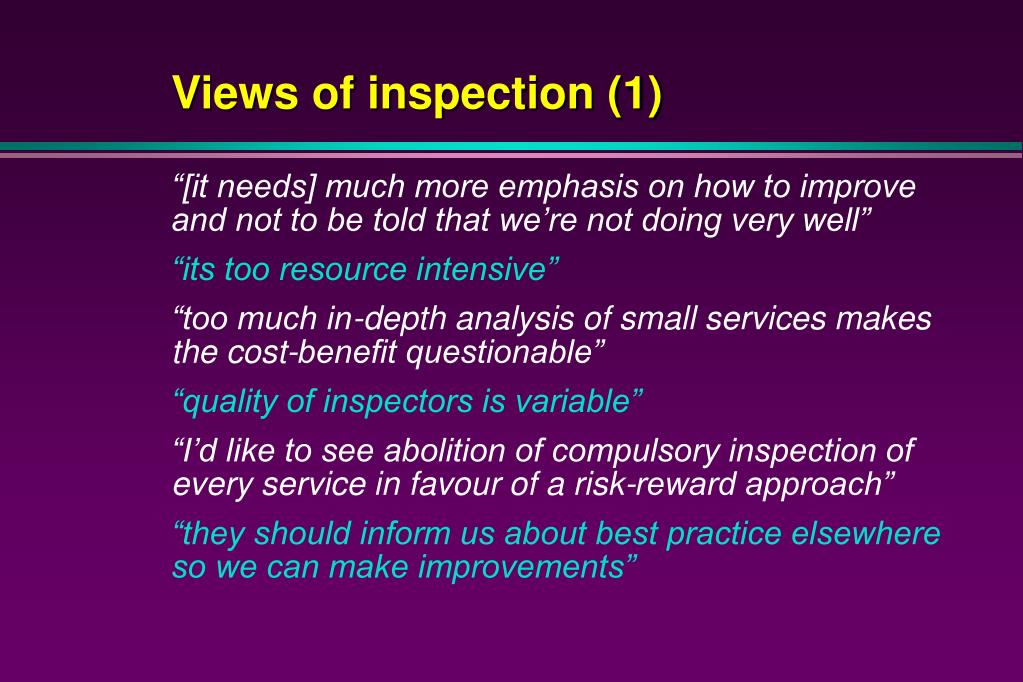 Views of inspection (1)

“[it needs] much more emphasis on how to improve and not to be told that we’re not doing very well”

“its too resource intensive”

“too much in-depth analysis of small services makes the cost-benefit questionable”

“quality of inspectors is variable”

“I’d like to see abolition of compulsory inspection of every service in favour of a risk-reward approach”

“they should inform us about best practice elsewhere so we can make improvements”